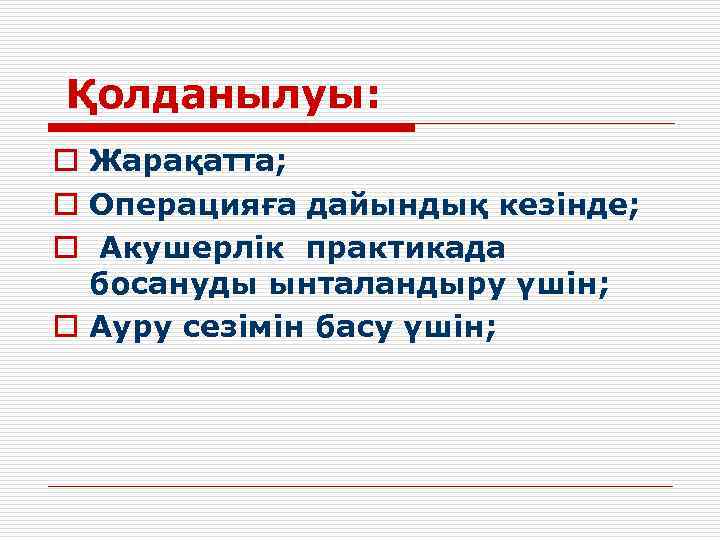 Қолданылуы:

Жарақатта;

Операцияға дайындық кезінде;

Акушерлік практикада босануды ынталандыру үшін;

Ауру сезімін басу үшін;